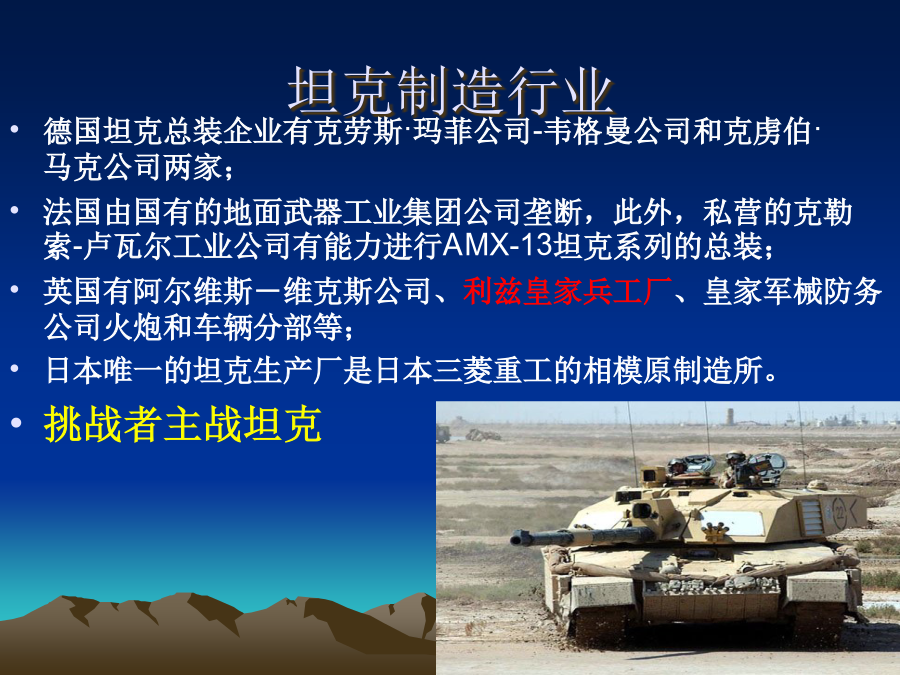 坦克制造行业

• 德国坦克总装企业有克劳斯·玛菲公司-韦格曼公司和克虏伯·马克公司两家；
• 法国由国有的地面武器工业集团公司垄断，此外，私营的克勒索-卢瓦尔工业公司有能力进行AMX-13坦克系列的总装；
• 英国有阿尔维斯－维克斯公司、利兹皇家兵工厂、皇家军械防务公司火炮和车辆分部等；
• 日本唯一的坦克生产厂是日本三菱重工的相模原制造所。
• 挑战者主战坦克